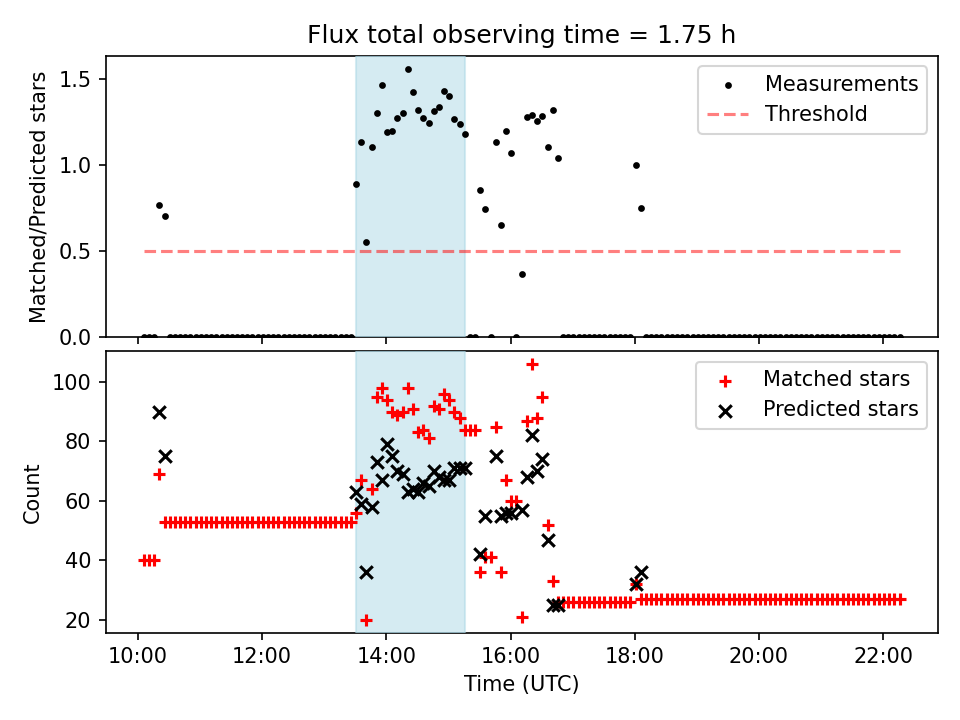 Flux total observing time = 1.75 h

Matched/Predicted stars

1.5
1.0
0.5
0.0

Measurements
Threshold

Count

100
80
60
40
20

Matched stars
Predicted stars

10:00
12:00
14:00
16:00
18:00
20:00
22:00

Time (UTC)